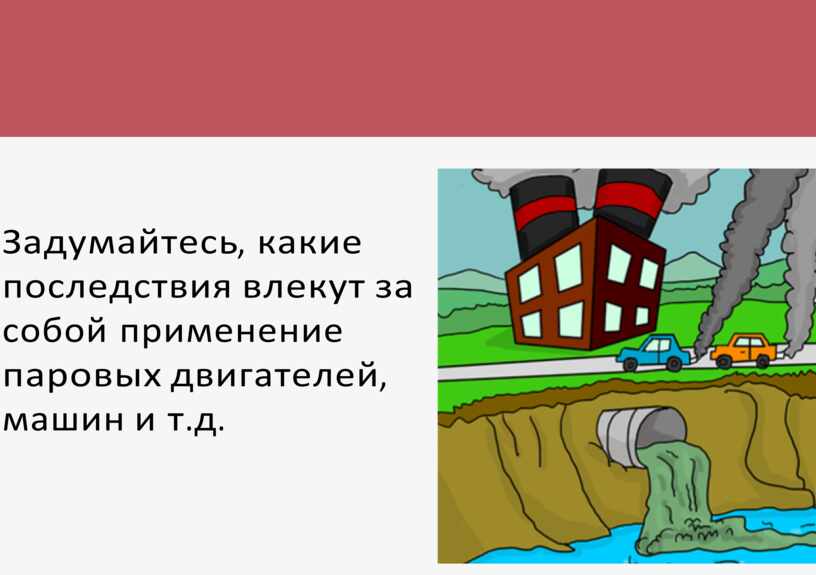 Задумайтесь, какие последствия влекут за собой применение паровых двигателей, машин и т.д.